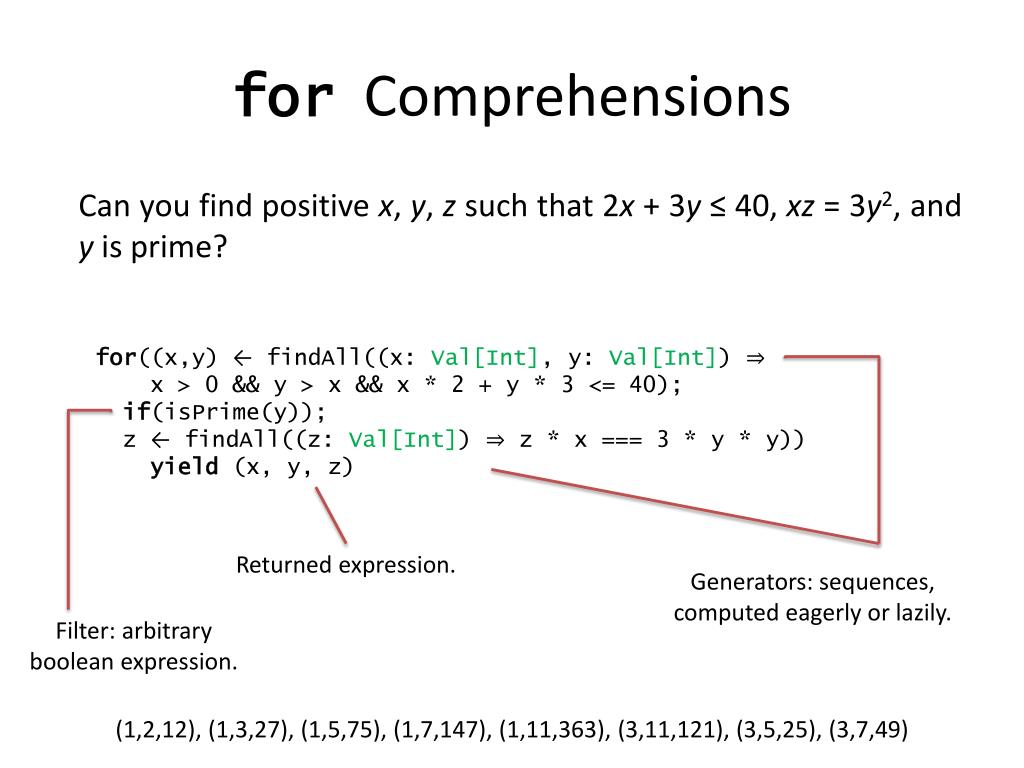 for Comprehensions

Can you find positive $x$, $y$, $z$ such that $2x + 3y \leq 40$, $xz = 3y^2$, and $y$ is prime?

for((x,y) ← findAll((x: Val[Int], y: Val[Int]) ⇒
    x > 0 && y > x && x * 2 + y * 3 <= 40);
  if(isPrime(y));
  z ← findAll((z: Val[Int]) ⇒ z * x === 3 * y * y))
    yield (x, y, z)

Returned expression.

Generators: sequences, computed eagerly or lazily.

Filter: arbitrary boolean expression.

(1,2,12), (1,3,27), (1,5,75), (1,7,147), (1,11,363), (3,11,121), (3,5,25), (3,7,49)